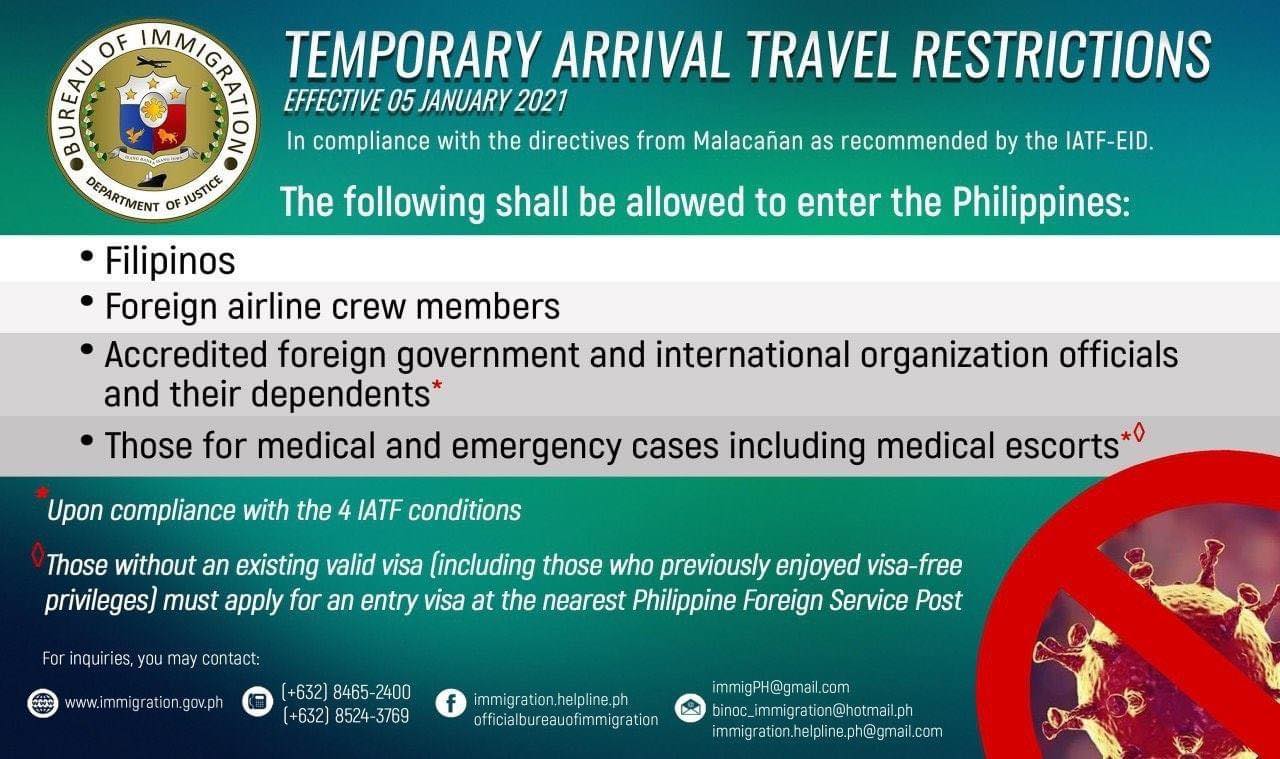 BUREAU OF IMMIGRATION
DEPARTMENT OF JUSTICE

TEMPORARY ARRIVAL TRAVEL RESTRICTIONS
EFFECTIVE 05 JANUARY 2021
In compliance with the directives from Malacañan as recommended by the IATF-EID.

The following shall be allowed to enter the Philippines:

• Filipinos
• Foreign airline crew members
• Accredited foreign government and international organization officials and their dependents*
• Those for medical and emergency cases including medical escorts*◊

*Upon compliance with the 4 IATF conditions

◊Those without an existing valid visa (including those who previously enjoyed visa-free privileges) must apply for an entry visa at the nearest Philippine Foreign Service Post

For inquiries, you may contact:

www.immigration.gov.ph
(+632) 8465-2400
(+632) 8524-3769
immigration.helpline.ph
officialbureauofimmigration
immigPH@gmail.com
binoc_immigration@hotmail.ph
immigration.helpline.ph@gmail.com